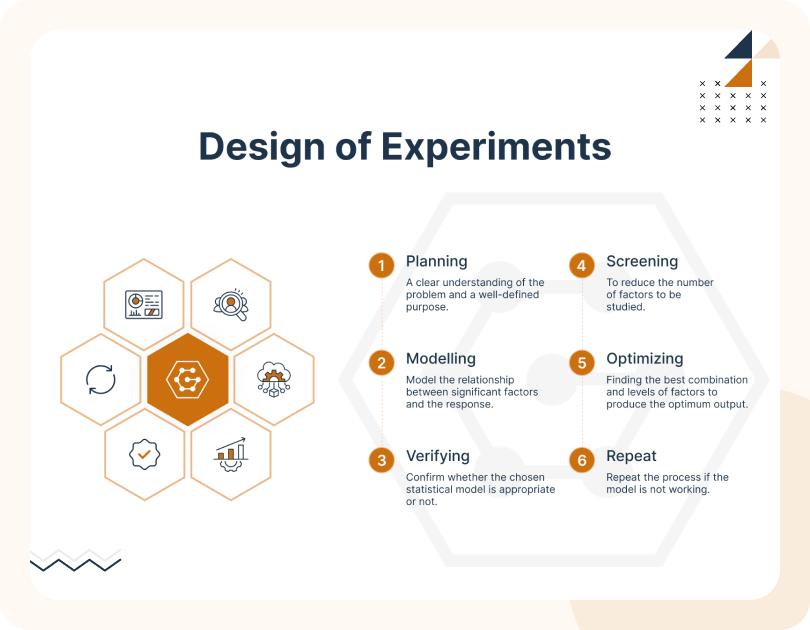 Design of Experiments

1 Planning
A clear understanding of the problem and a well-defined purpose.

2 Modelling
Model the relationship between significant factors and the response.

3 Verifying
Confirm whether the chosen statistical model is appropriate or not.

4 Screening
To reduce the number of factors to be studied.

5 Optimizing
Finding the best combination and levels of factors to produce the optimum output.

6 Repeat
Repeat the process if the model is not working.